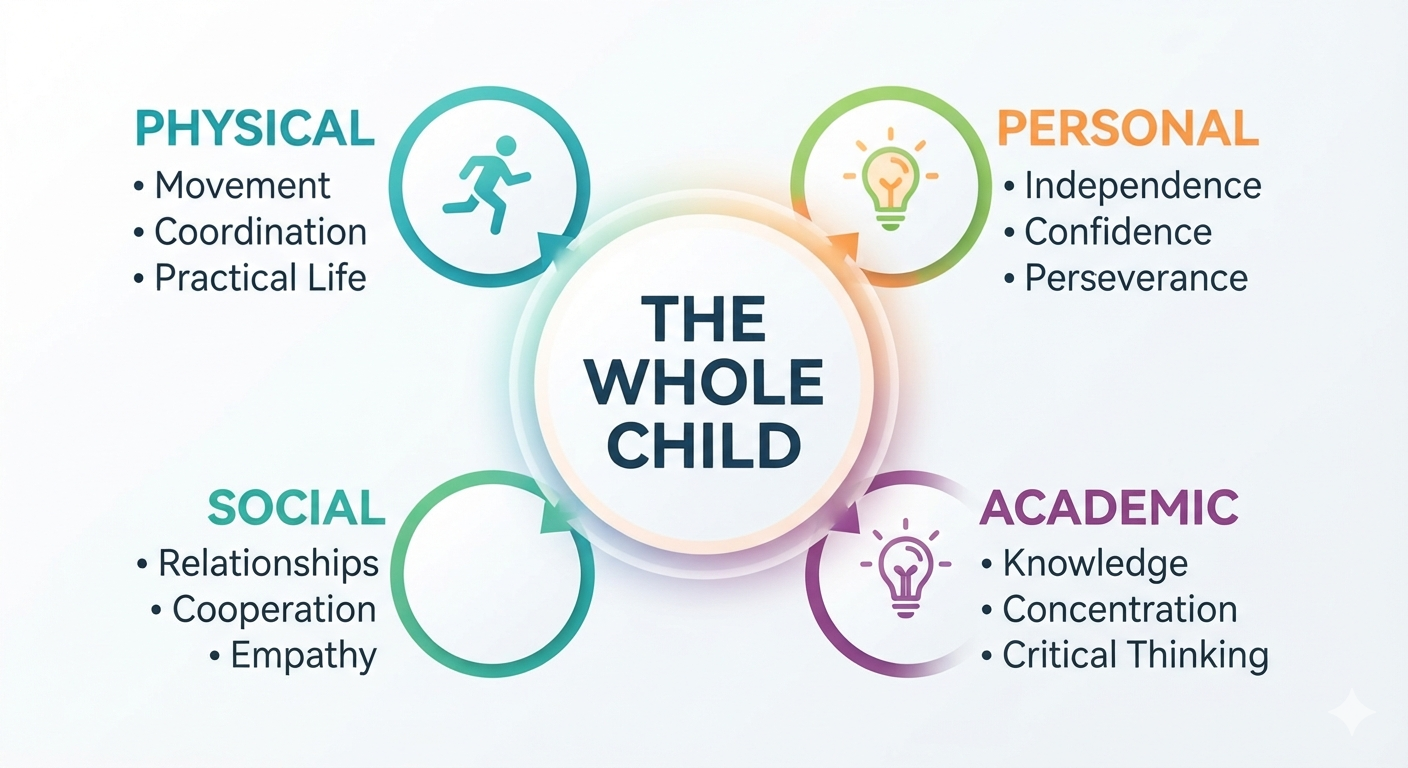 PHYSICAL
• Movement
• Coordination
• Practical Life

PERSONAL
• Independence
• Confidence
• Perseverance

THE WHOLE CHILD

SOCIAL
• Relationships
• Cooperation
• Empathy

ACADEMIC
• Knowledge
• Concentration
• Critical Thinking